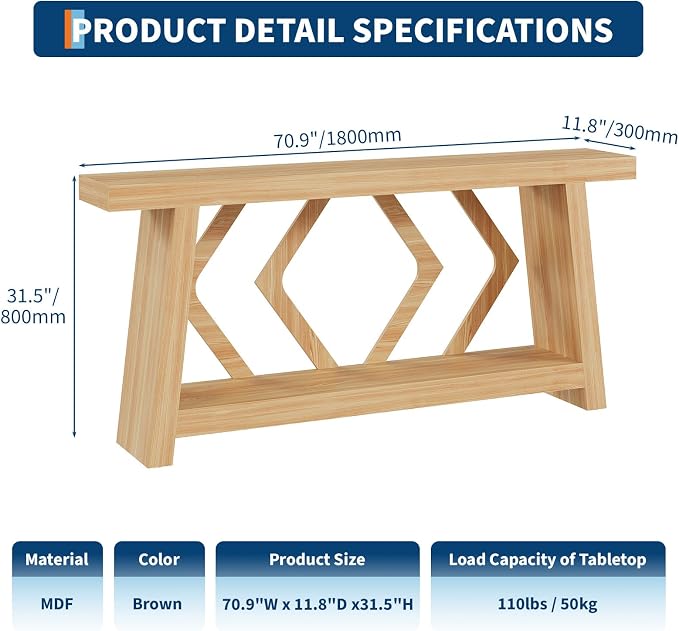 PRODUCT DETAIL SPECIFICATIONS

70.9"/1800mm

11.8"/300mm

31.5"/ 800mm

| Material | Color | Product Size | Load Capacity of Tabletop |
|---|---|---|---|
| MDF | Brown | 70.9"W x 11.8"D x31.5"H | 110lbs / 50kg |